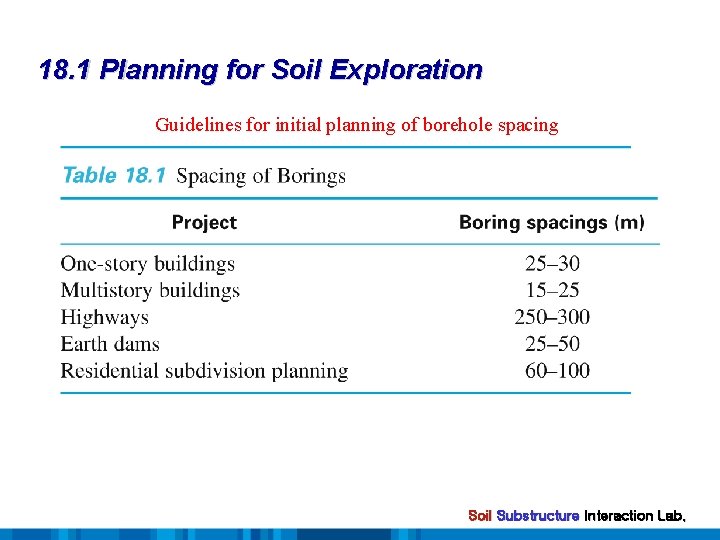 18.1 Planning for Soil Exploration

Guidelines for initial planning of borehole spacing

Table 18.1 Spacing of Borings

| Project | Boring spacings (m) |
|---|---|
| One-story buildings | 25–30 |
| Multistory buildings | 15–25 |
| Highways | 250–300 |
| Earth dams | 25–50 |
| Residential subdivision planning | 60–100 |

Soil Substructure Interaction Lab.